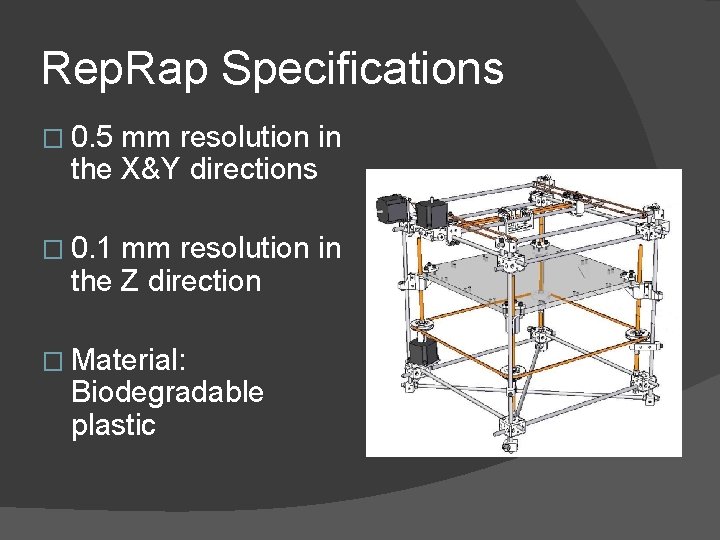 RepRap Specifications

□ 0.5 mm resolution in the X&Y directions

□ 0.1 mm resolution in the Z direction

□ Material: Biodegradable plastic